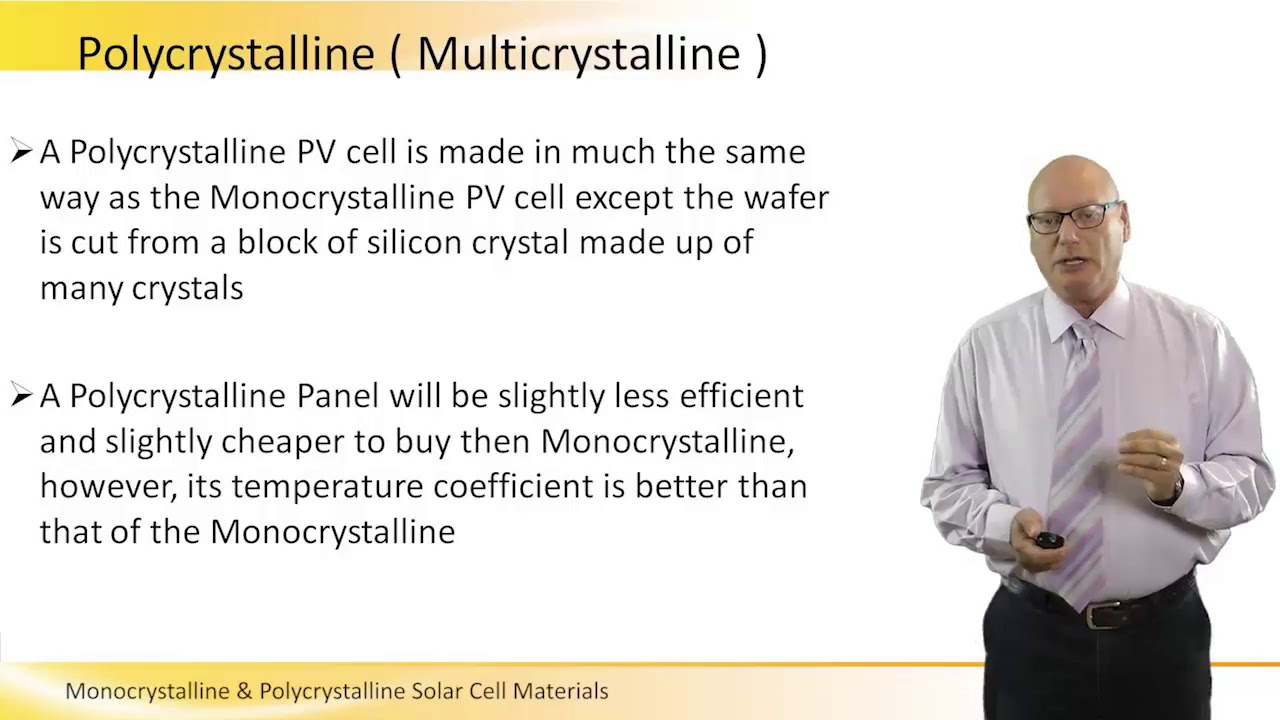 Polycrystalline ( Multicrystalline )

➢ A Polycrystalline PV cell is made in much the same way as the Monocrystalline PV cell except the wafer is cut from a block of silicon crystal made up of many crystals

➢ A Polycrystalline Panel will be slightly less efficient and slightly cheaper to buy then Monocrystalline, however, its temperature coefficient is better than that of the Monocrystalline

Monocrystalline & Polycrystalline Solar Cell Materials